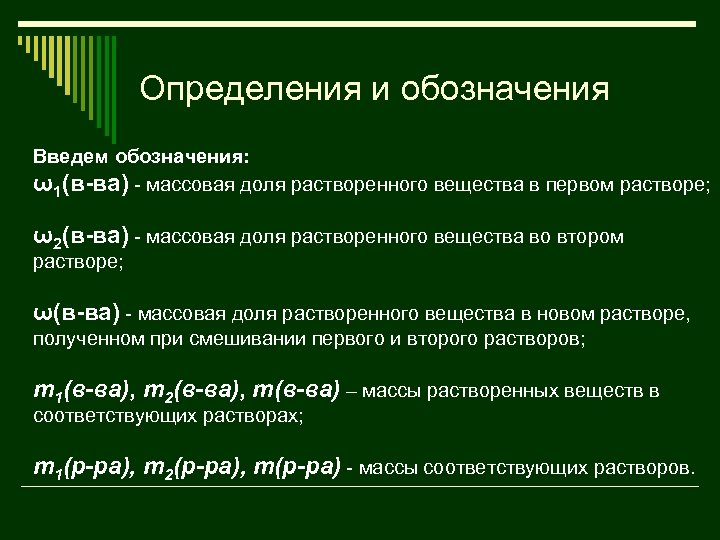 Определения и обозначения

Введем обозначения:
$\omega_1$(в-ва) - массовая доля растворенного вещества в первом растворе;

$\omega_2$(в-ва) - массовая доля растворенного вещества во втором растворе;

$\omega$(в-ва) - массовая доля растворенного вещества в новом растворе, полученном при смешивании первого и второго растворов;

$m_1$(в-ва), $m_2$(в-ва), $m$(в-ва) – массы растворенных веществ в соответствующих растворах;

$m_1$(р-ра), $m_2$(р-ра), $m$(р-ра) - массы соответствующих растворов.